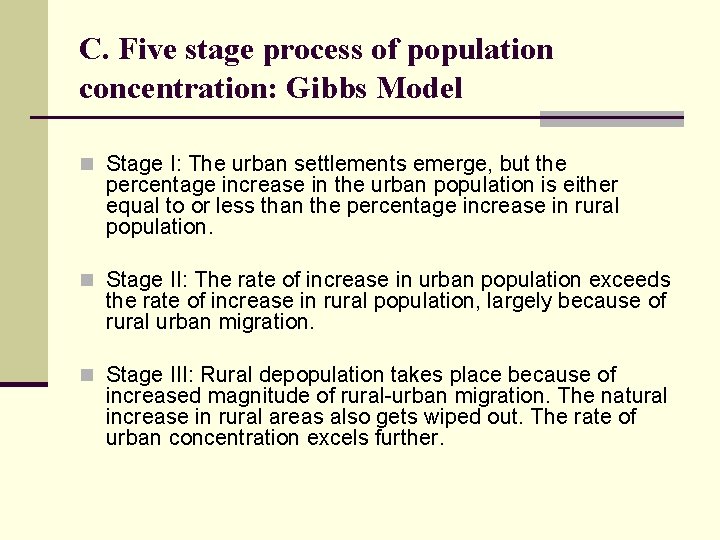 C. Five stage process of population concentration: Gibbs Model

Stage I: The urban settlements emerge, but the percentage increase in the urban population is either equal to or less than the percentage increase in rural population.

Stage II: The rate of increase in urban population exceeds the rate of increase in rural population, largely because of rural urban migration.

Stage III: Rural depopulation takes place because of increased magnitude of rural-urban migration. The natural increase in rural areas also gets wiped out. The rate of urban concentration excels further.